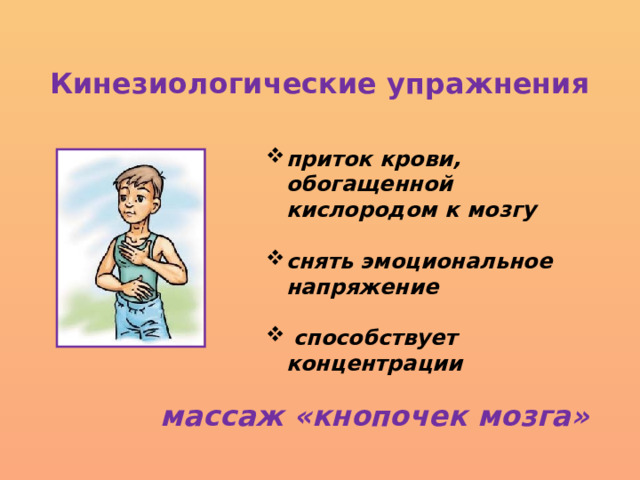 Кинезиологические упражнения

❖ приток крови, обогащенной кислородом к мозгу

❖ снять эмоциональное напряжение

❖ способствует концентрации

массаж «кнопочек мозга»